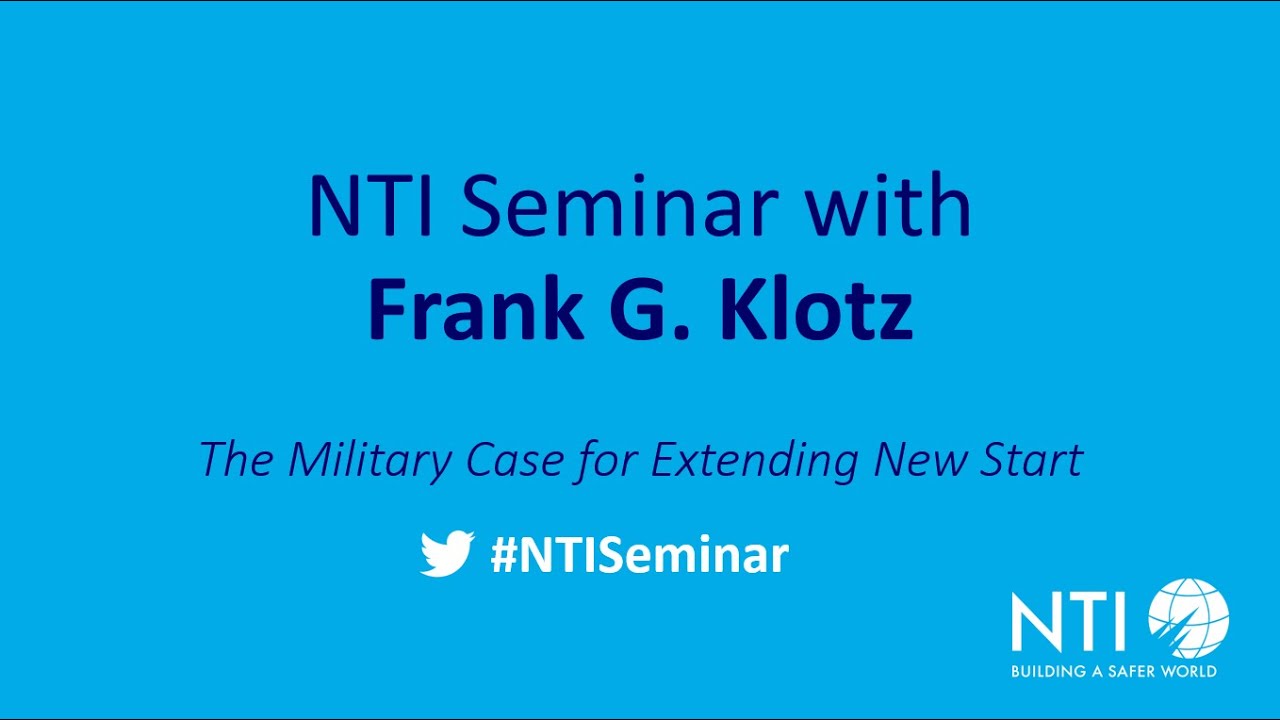 NTI Seminar with
Frank G. Klotz

The Military Case for Extending New Start

#NTISeminar

NTI
BUILDING A SAFER WORLD